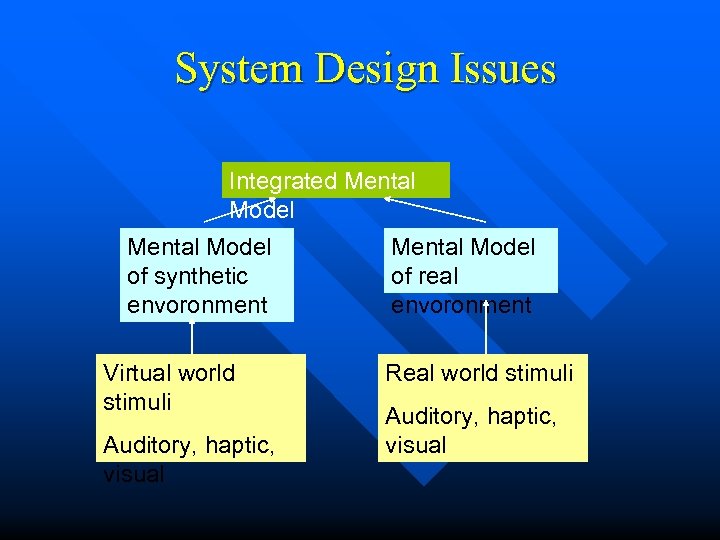 System Design Issues

Integrated Mental Model

Mental Model of synthetic envoronment

Mental Model of real envoronment

Virtual world stimuli

Auditory, haptic, visual

Real world stimuli

Auditory, haptic, visual